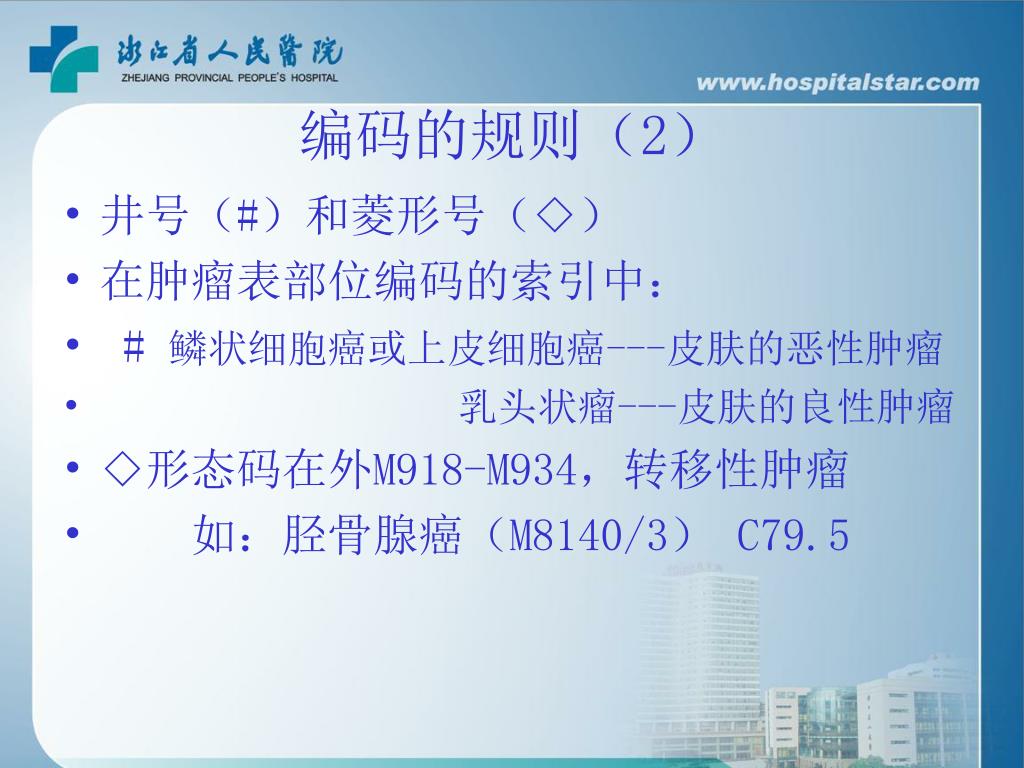 浙江省人民医院
ZHEJIANG PROVINCIAL PEOPLE'S HOSPITAL

www.hospitalstar.com

编码的规则（2）

• 井号（#）和菱形号（◇）
• 在肿瘤表部位编码的索引中：
• # 鳞状细胞癌或上皮细胞癌---皮肤的恶性肿瘤
• 乳头状瘤---皮肤的良性肿瘤
• ◇形态码在外M918-M934，转移性肿瘤
• 如：胫骨腺癌（M8140/3） C79.5